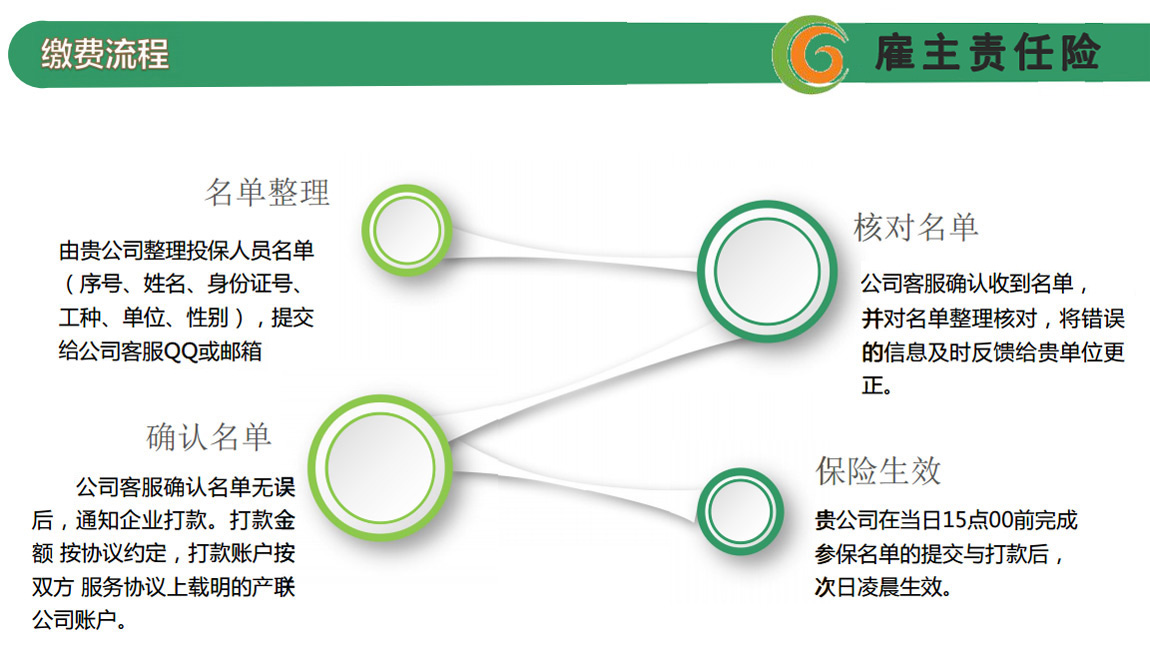 缴费流程

雇主责任险

名单整理

由贵公司整理投保人员名单（序号、姓名、身份证号、工种、单位、性别），提交给公司客服QQ或邮箱

核对名单

公司客服确认收到名单，并对名单整理核对，将错误的信息及时反馈给贵单位更正。

确认名单

公司客服确认名单无误后，通知企业打款。打款金额 按协议约定，打款账户按双方 服务协议上载明的产联公司账户。

保险生效

贵公司在当日15点00前完成参保名单的提交与打款后，次日凌晨生效。